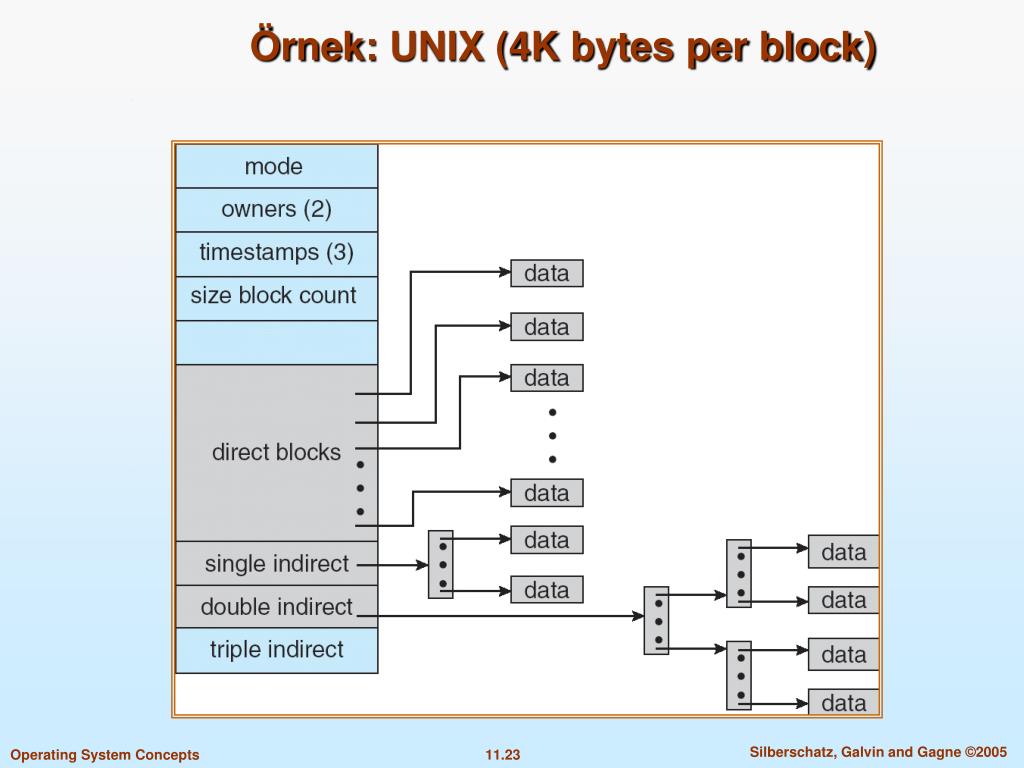 Örnek: UNIX (4K bytes per block)

mode
owners (2)
timestamps (3)
size block count
direct blocks
single indirect
double indirect
triple indirect

data
data
data
data
data
data
data
data
data
data

Operating System Concepts
11.23
Silberschatz, Galvin and Gagne ©2005